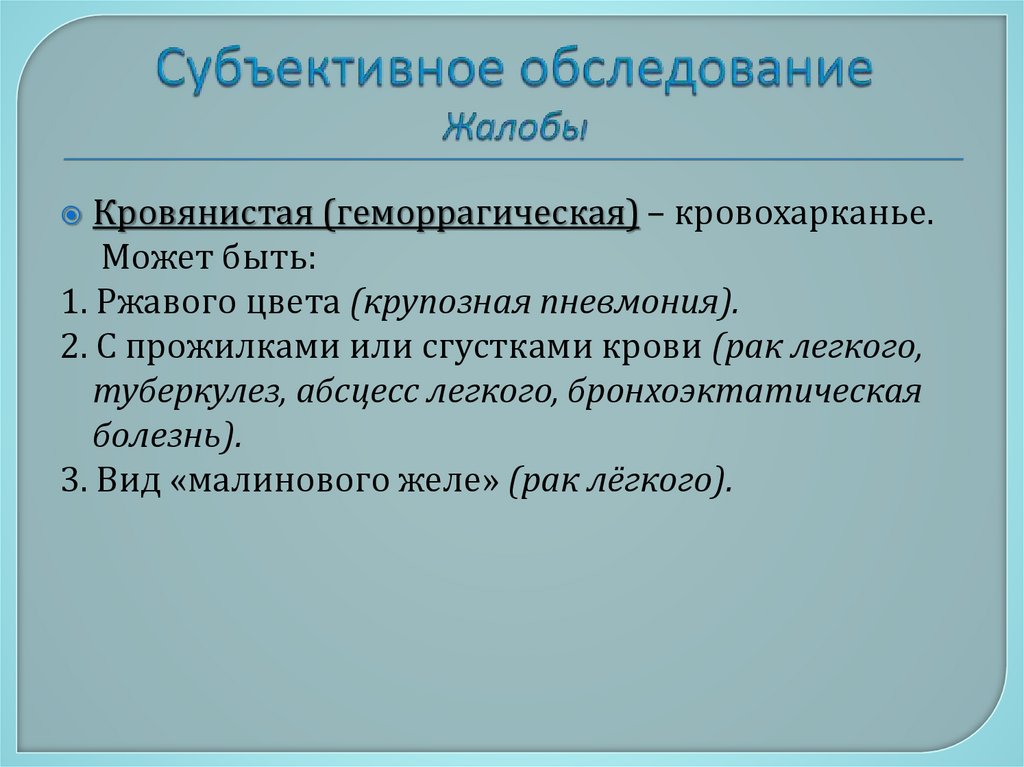 Субъективное обследование
Жалобы

Кровянистая (геморрагическая) – кровохарканье. Может быть:
1. Ржавого цвета (крупозная пневмония).
2. С прожилками или сгустками крови (рак легкого, туберкулез, абсцесс легкого, бронхоэктатическая болезнь).
3. Вид «малинового желе» (рак лёгкого).